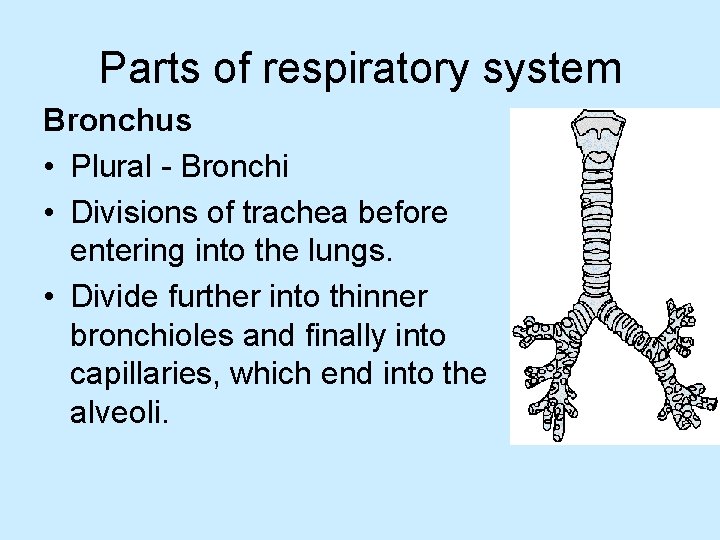 Parts of respiratory system

Bronchus

• Plural - Bronchi

• Divisions of trachea before entering into the lungs.

• Divide further into thinner bronchioles and finally into capillaries, which end into the alveoli.